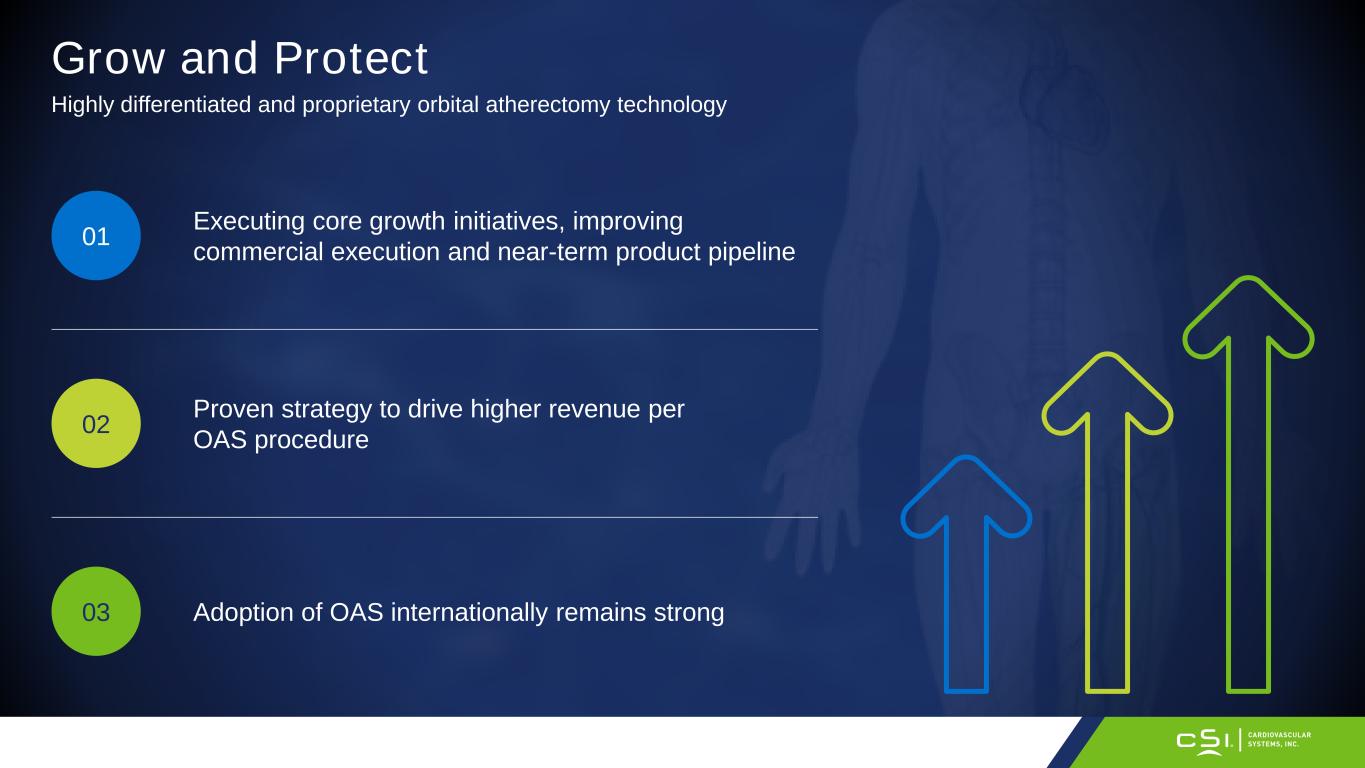 Grow and Protect

Highly differentiated and proprietary orbital atherectomy technology

01

Executing core growth initiatives, improving commercial execution and near-term product pipeline

02

Proven strategy to drive higher revenue per OAS procedure

03

Adoption of OAS internationally remains strong

CSI. CARDIOVASCULAR SYSTEMS, INC.